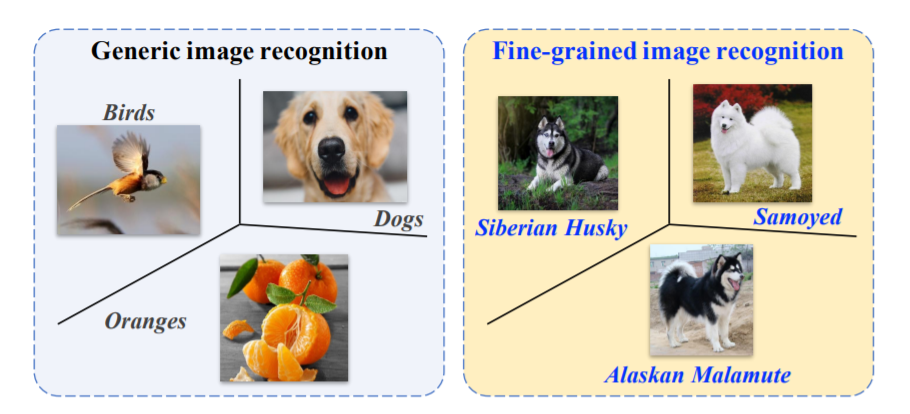 Generic image recognition

Birds

Dogs

Oranges

Fine-grained image recognition

Siberian Husky

Samoyed

Alaskan Malamute